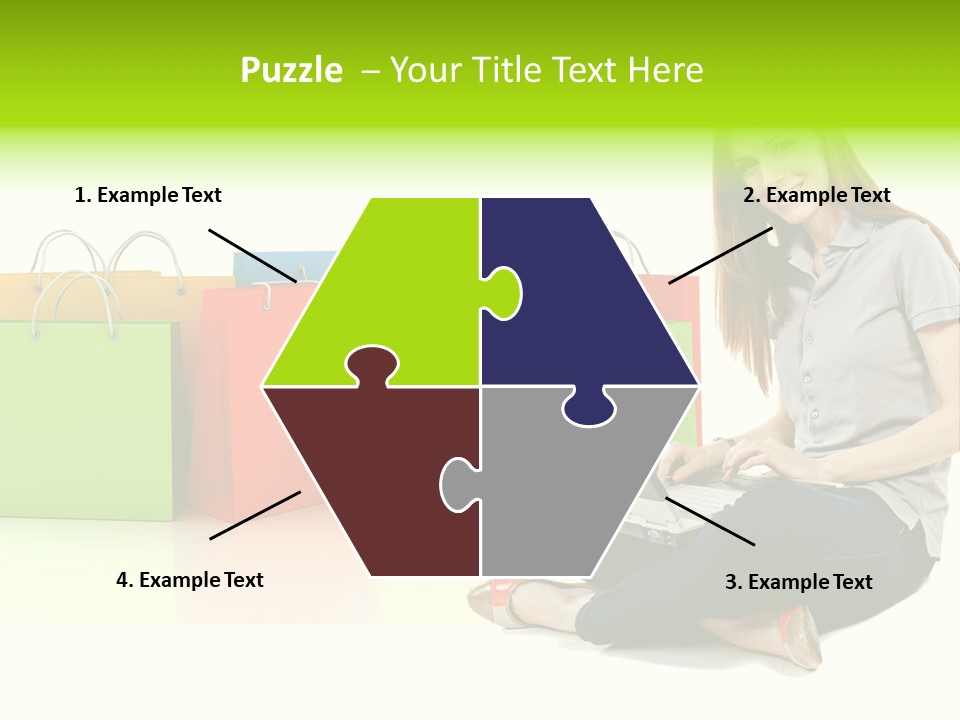 Puzzle – Your Title Text Here

1. Example Text

2. Example Text

4. Example Text

3. Example Text